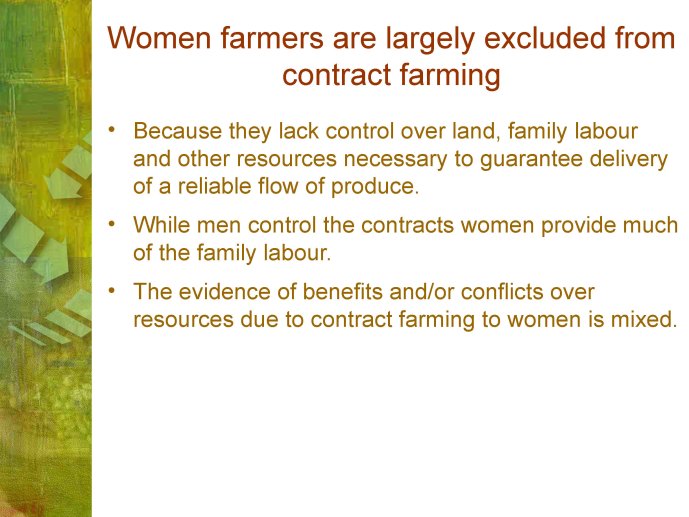 Women farmers are largely excluded from contract farming

• Because they lack control over land, family labour and other resources necessary to guarantee delivery of a reliable flow of produce.

• While men control the contracts women provide much of the family labour.

• The evidence of benefits and/or conflicts over resources due to contract farming to women is mixed.